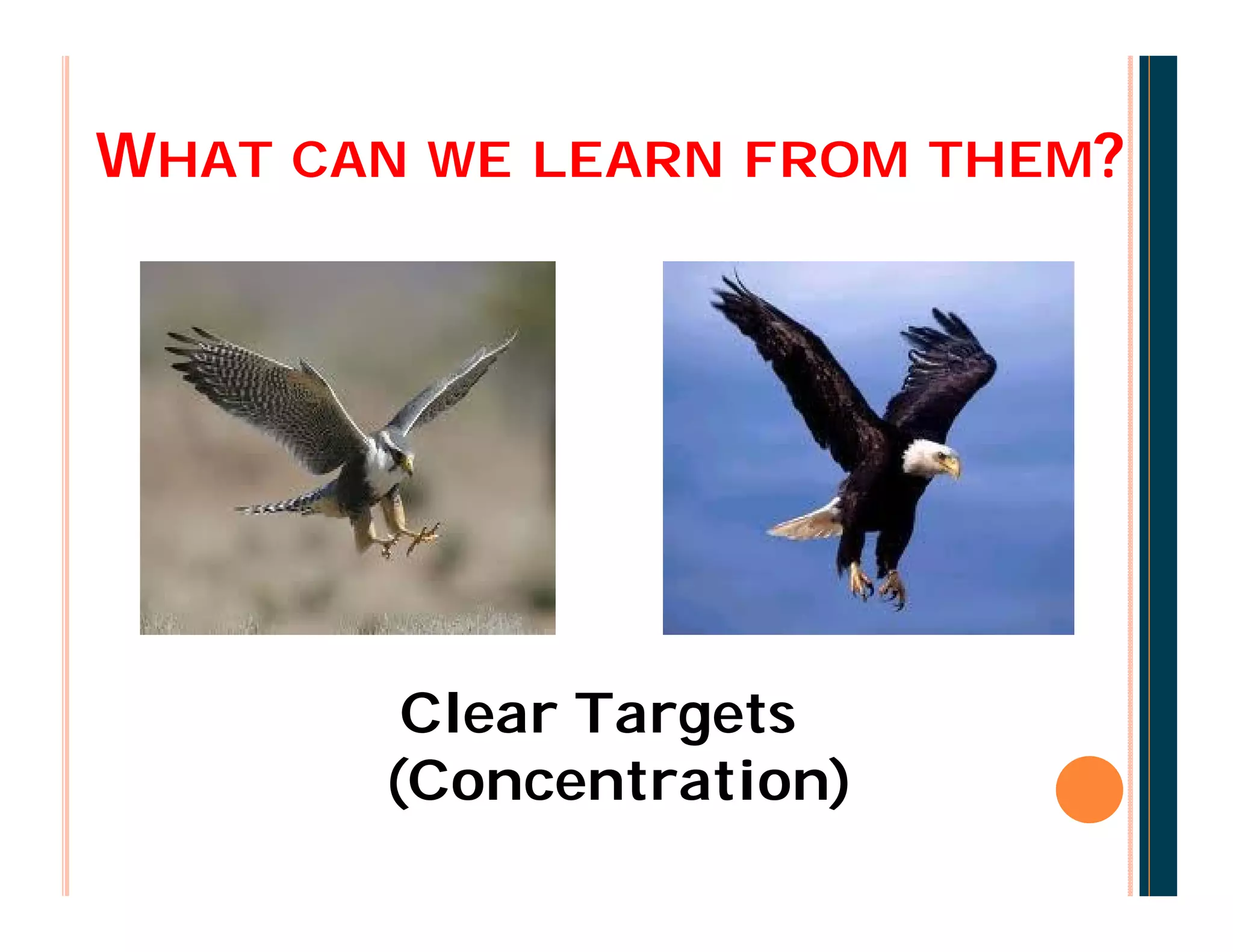 WHAT CAN WE LEARN FROM THEM?

Clear Targets
(Concentration)